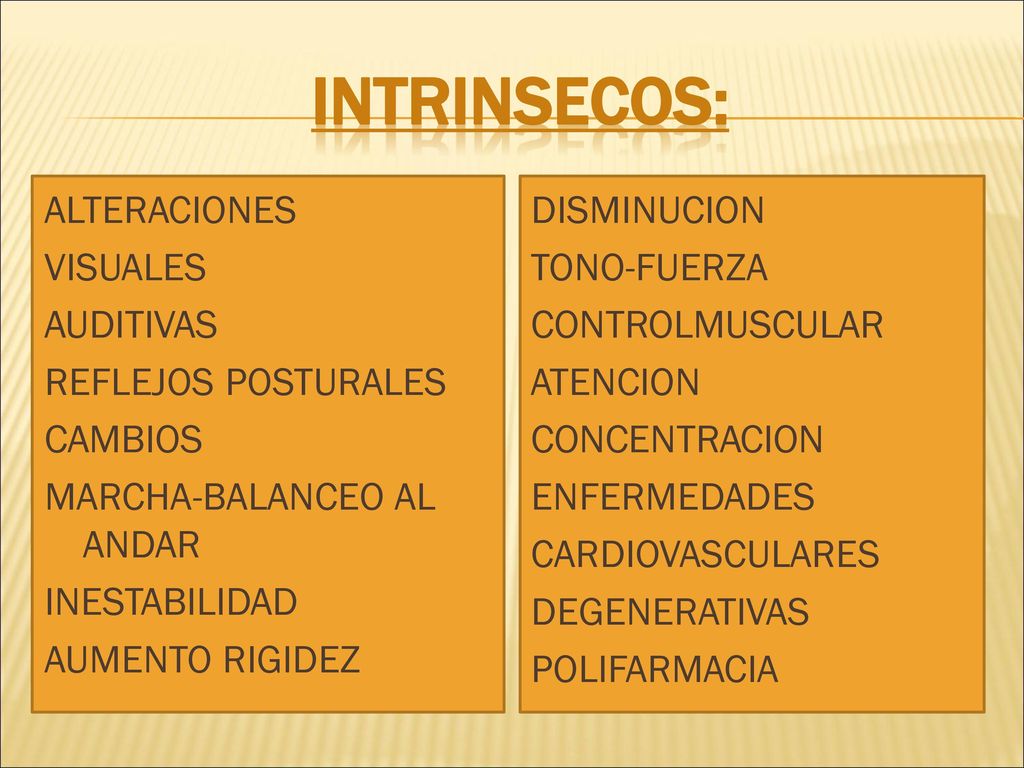 INTRINSECOS:

ALTERACIONES
VISUALES
AUDITIVAS
REFLEJOS POSTURALES
CAMBIOS
MARCHA-BALANCEO AL ANDAR
INESTABILIDAD
AUMENTO RIGIDEZ

DISMINUCION
TONO-FUERZA
CONTROLMUSCULAR
ATENCION
CONCENTRACION
ENFERMEDADES
CARDIOVASCULARES
DEGENERATIVAS
POLIFARMACIA